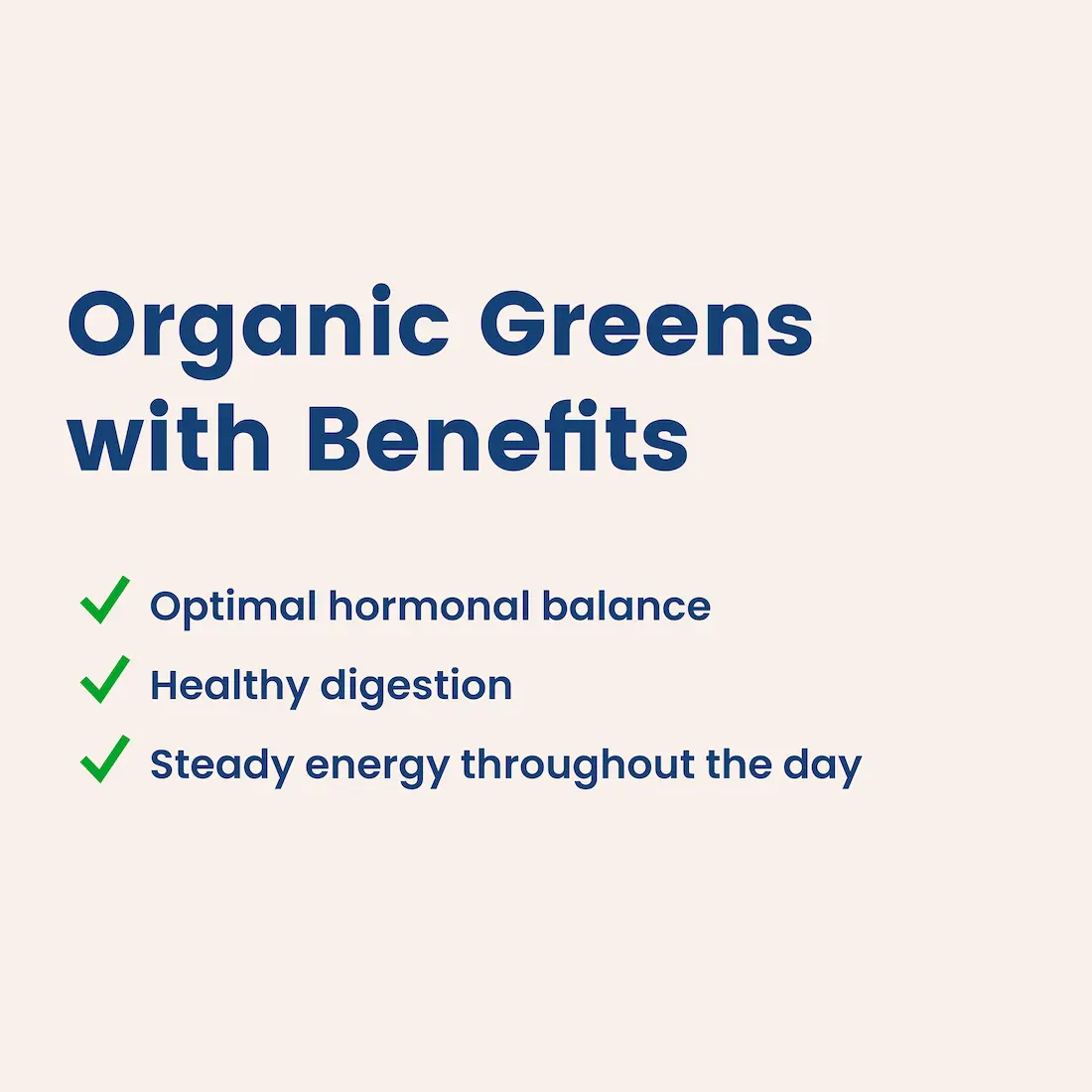 Organic Greens with Benefits

✓ Optimal hormonal balance
✓ Healthy digestion
✓ Steady energy throughout the day